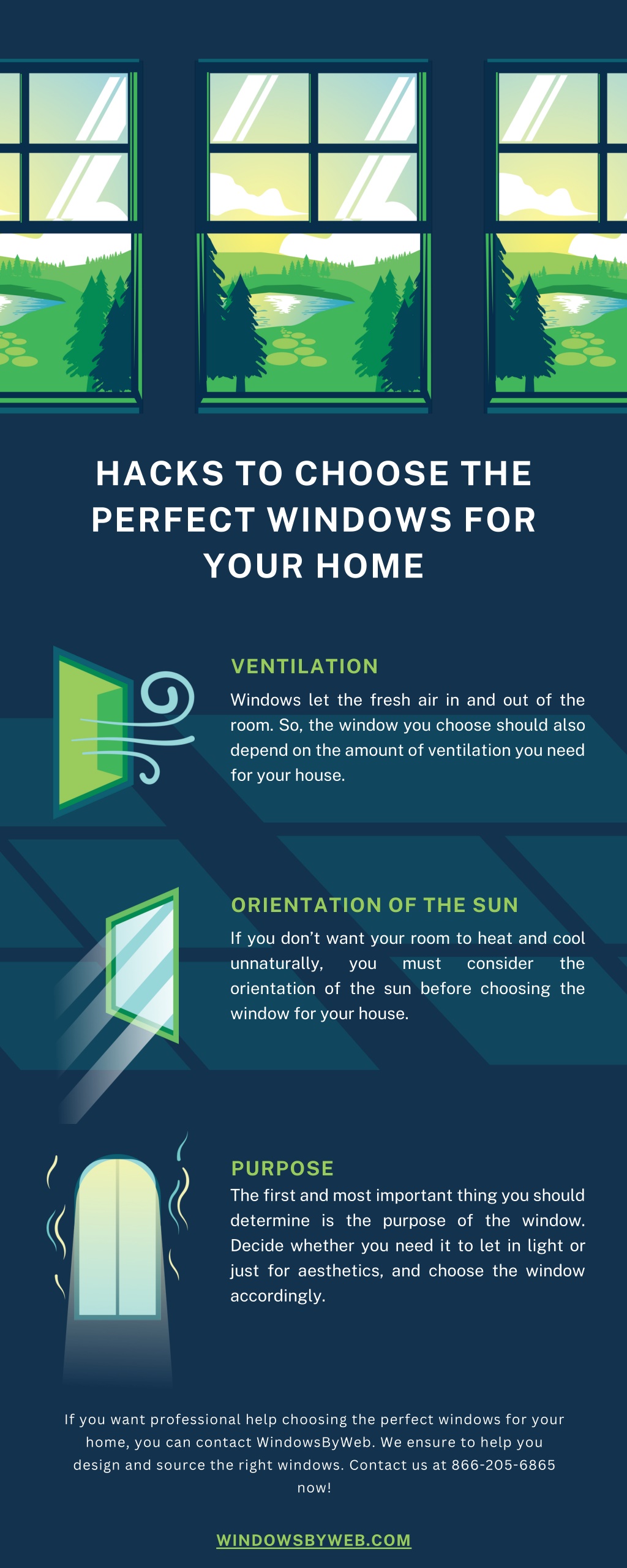 HACKS TO CHOOSE THE PERFECT WINDOWS FOR YOUR HOME

VENTILATION

Windows let the fresh air in and out of the room. So, the window you choose should also depend on the amount of ventilation you need for your house.

ORIENTATION OF THE SUN

If you don't want your room to heat and cool unnaturally, you must consider the orientation of the sun before choosing the window for your house.

PURPOSE

The first and most important thing you should determine is the purpose of the window. Decide whether you need it to let in light or just for aesthetics, and choose the window accordingly.

If you want professional help choosing the perfect windows for your home, you can contact WindowsByWeb. We ensure to help you design and source the right windows. Contact us at 866-205-6865 now!

WINDOWSBYWEB.COM